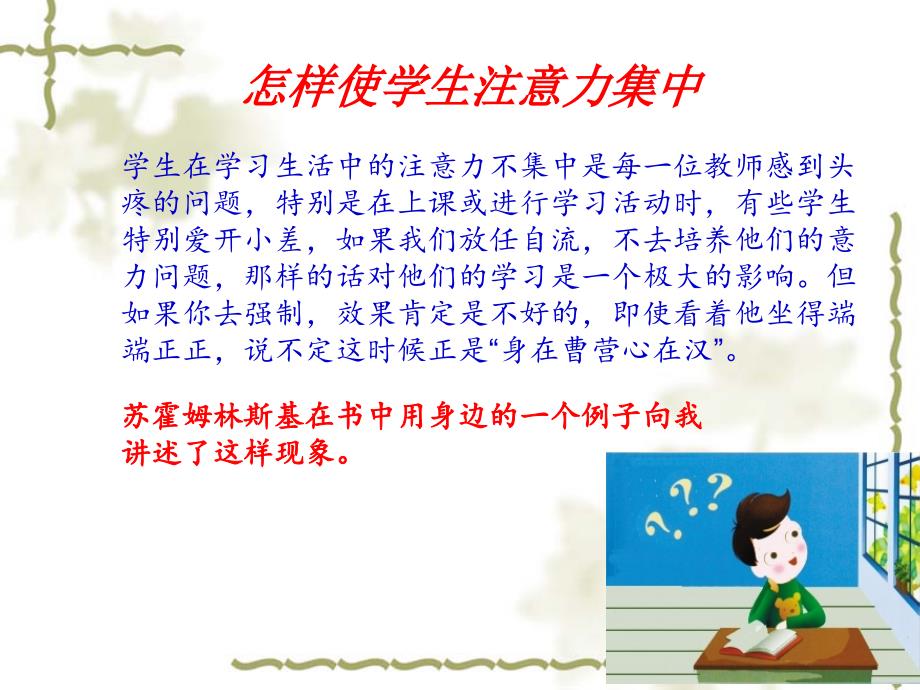 怎样使学生注意力集中

学生在学习生活中的注意力不集中是每一位教师感到头疼的问题，特别是在上课或进行学习活动时，有些学生特别爱开小差，如果我们放任自流，不去培养他们的意力问题，那样的话对他们的学习是一个极大的影响。但如果你去强制，效果肯定是不好的，即使看着他坐得端端正正，说不定这时候正是“身在曹营心在汉”。

苏霍姆林斯基在书中用身边的一个例子向我讲述了这样现象。

?
?
?